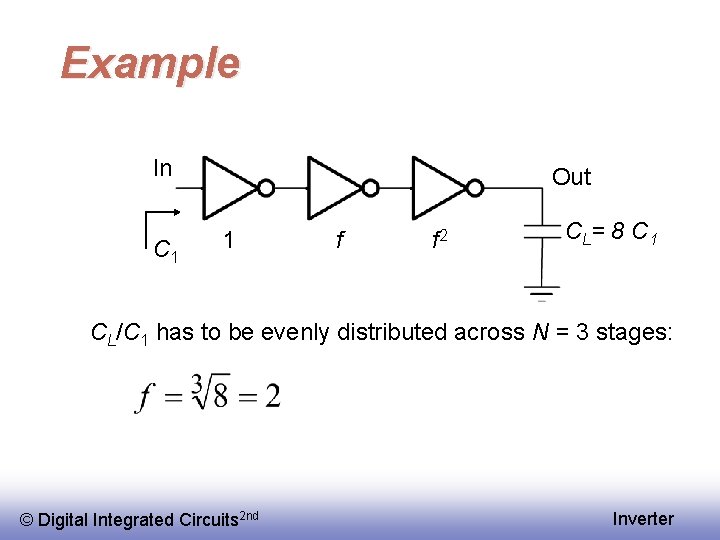 Example

In

Out

$C_1$

1

$f$

$f^2$

$C_L = 8\ C_1$

$C_L/C_1$ has to be evenly distributed across $N$ = 3 stages:

$f = \sqrt[3]{8} = 2$

© Digital Integrated Circuits$^{2nd}$

Inverter